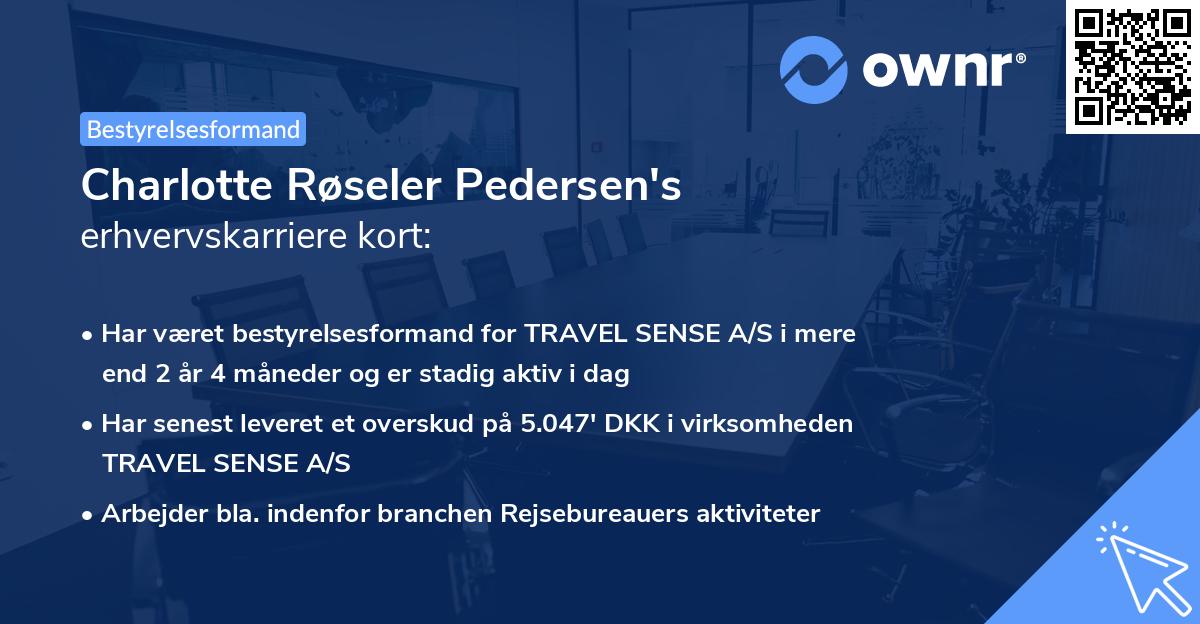 ownr®

Bestyrelsesformand

Charlotte Røseler Pedersen's
erhvervskarriere kort:

• Har været bestyrelsesformand for TRAVEL SENSE A/S i mere end 2 år 4 måneder og er stadig aktiv i dag

• Har senest leveret et overskud på 5.047' DKK i virksomheden TRAVEL SENSE A/S

• Arbejder bla. indenfor branchen Rejsebureauers aktiviteter